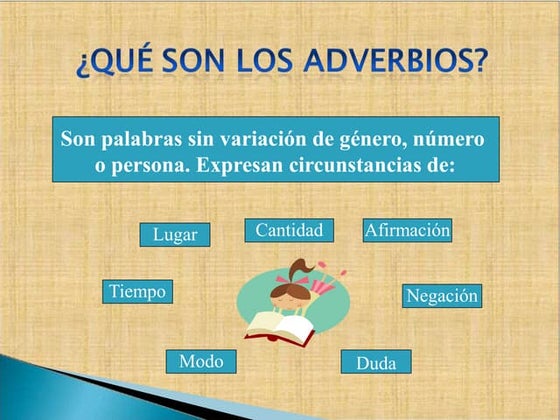 ¿QUÉ SON LOS ADVERBIOS?

Son palabras sin variación de género, número o persona. Expresan circunstancias de:

Lugar

Cantidad

Afirmación

Tiempo

Negación

Modo

Duda